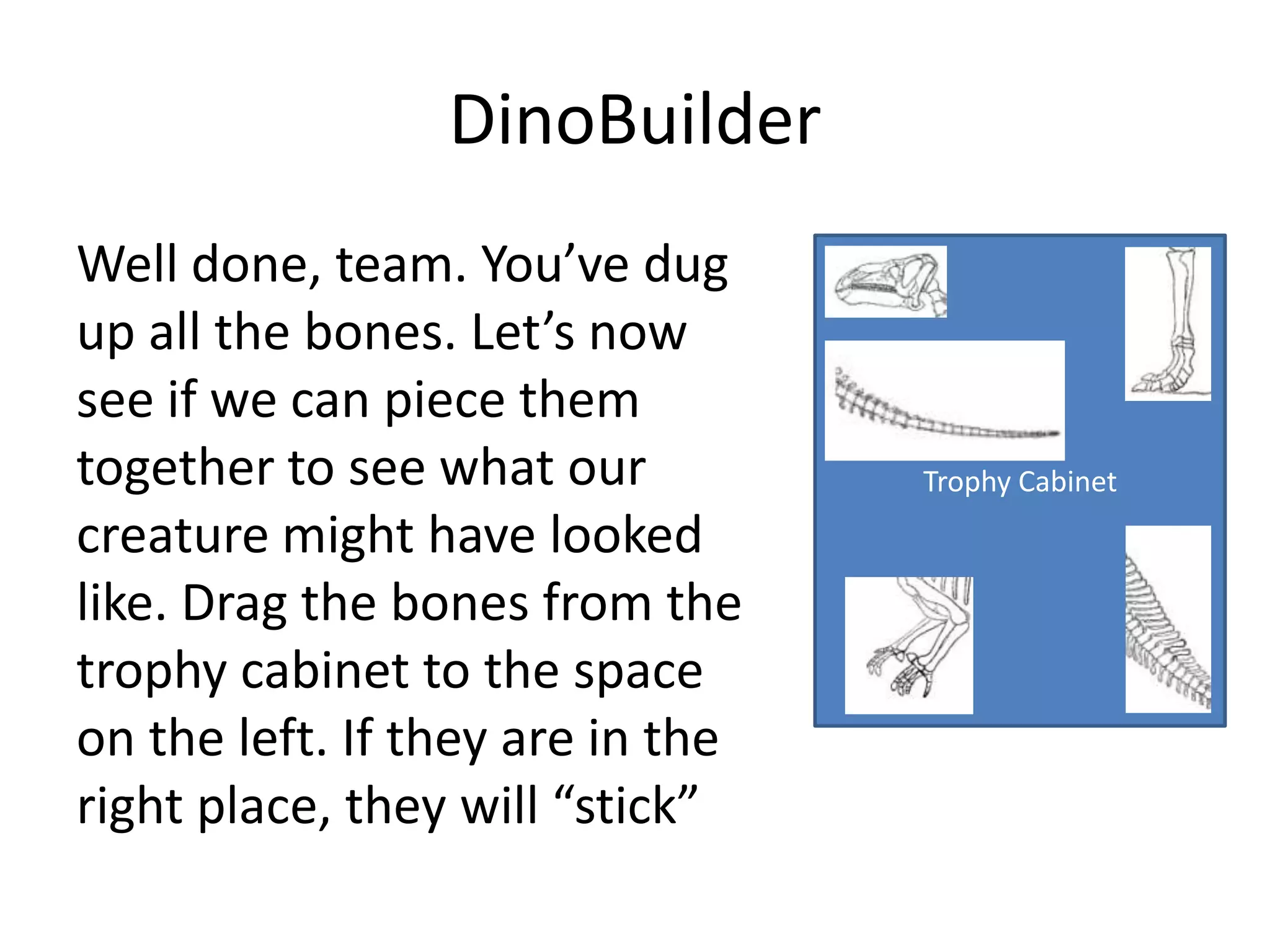 DinoBuilder

Well done, team. You’ve dug up all the bones. Let’s now see if we can piece them together to see what our creature might have looked like. Drag the bones from the trophy cabinet to the space on the left. If they are in the right place, they will “stick”

Trophy Cabinet